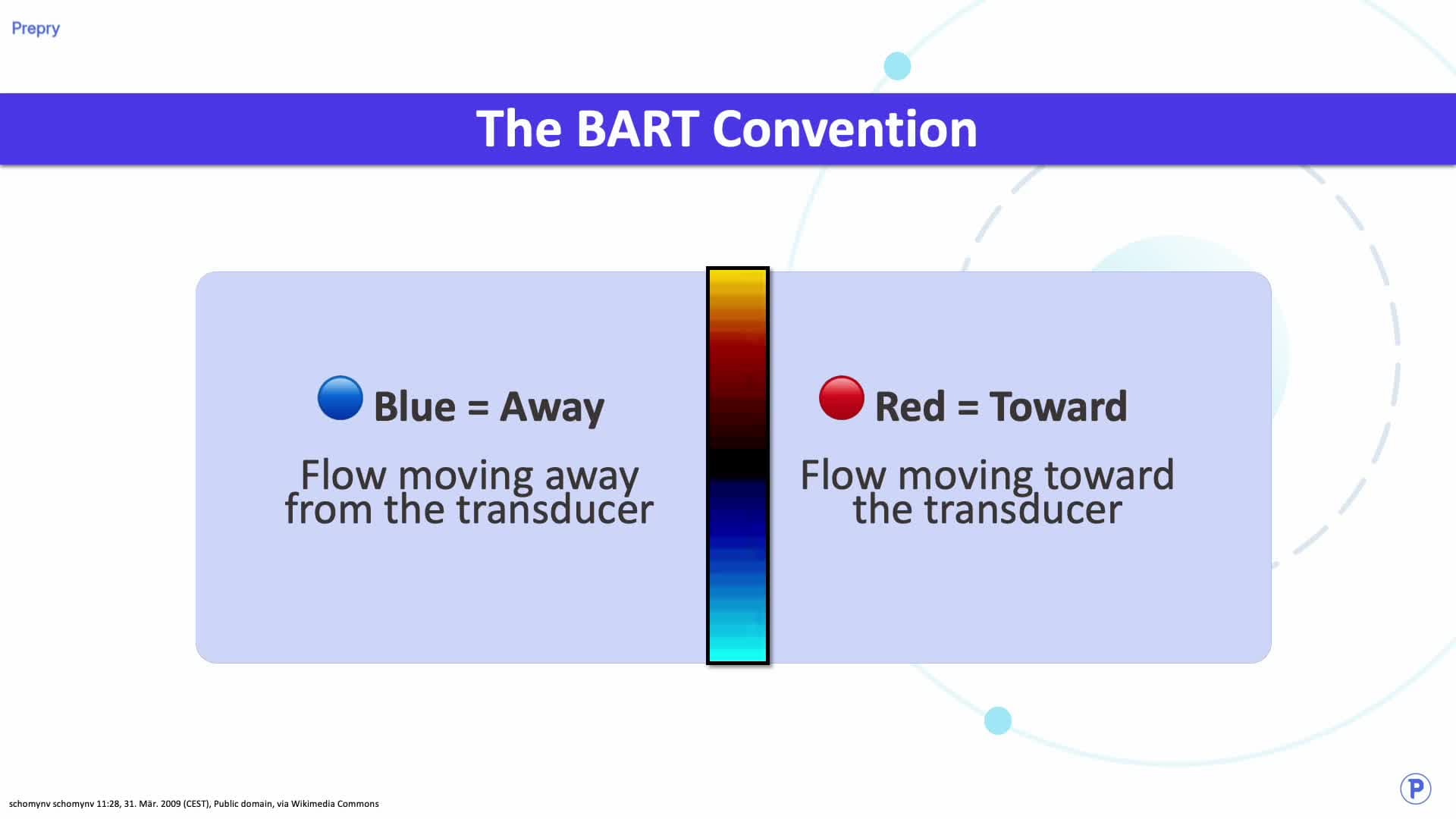 Prepry

The BART Convention

Blue = Away

Flow moving away from the transducer

Red = Toward

Flow moving toward the transducer

schomynv schomynv 11:28, 31. Mär. 2009 (CEST), Public domain, via Wikimedia Commons

P